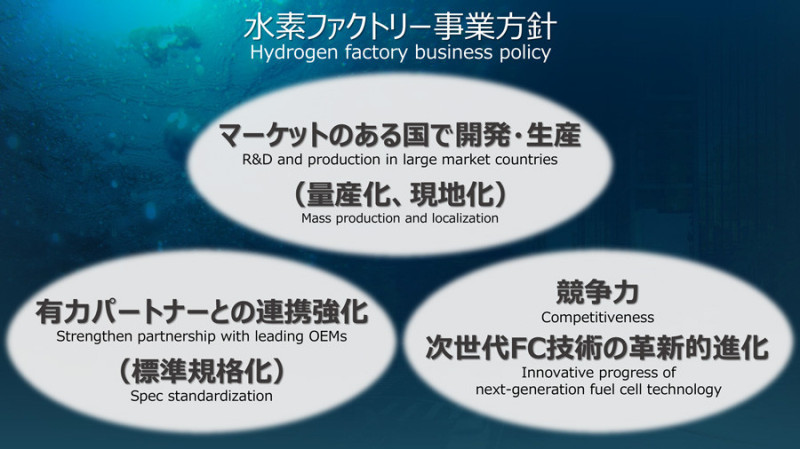 水素ファクトリー事業方針
Hydrogen factory business policy

マーケットのある国で開発・生産
R&D and production in large market countries
（量産化、現地化）
Mass production and localization

有力パートナーとの連携強化
Strengthen partnership with leading OEMs
（標準規格化）
Spec standardization

競争力
Competitiveness
次世代FC技術の革新的進化
Innovative progress of next-generation fuel cell technology